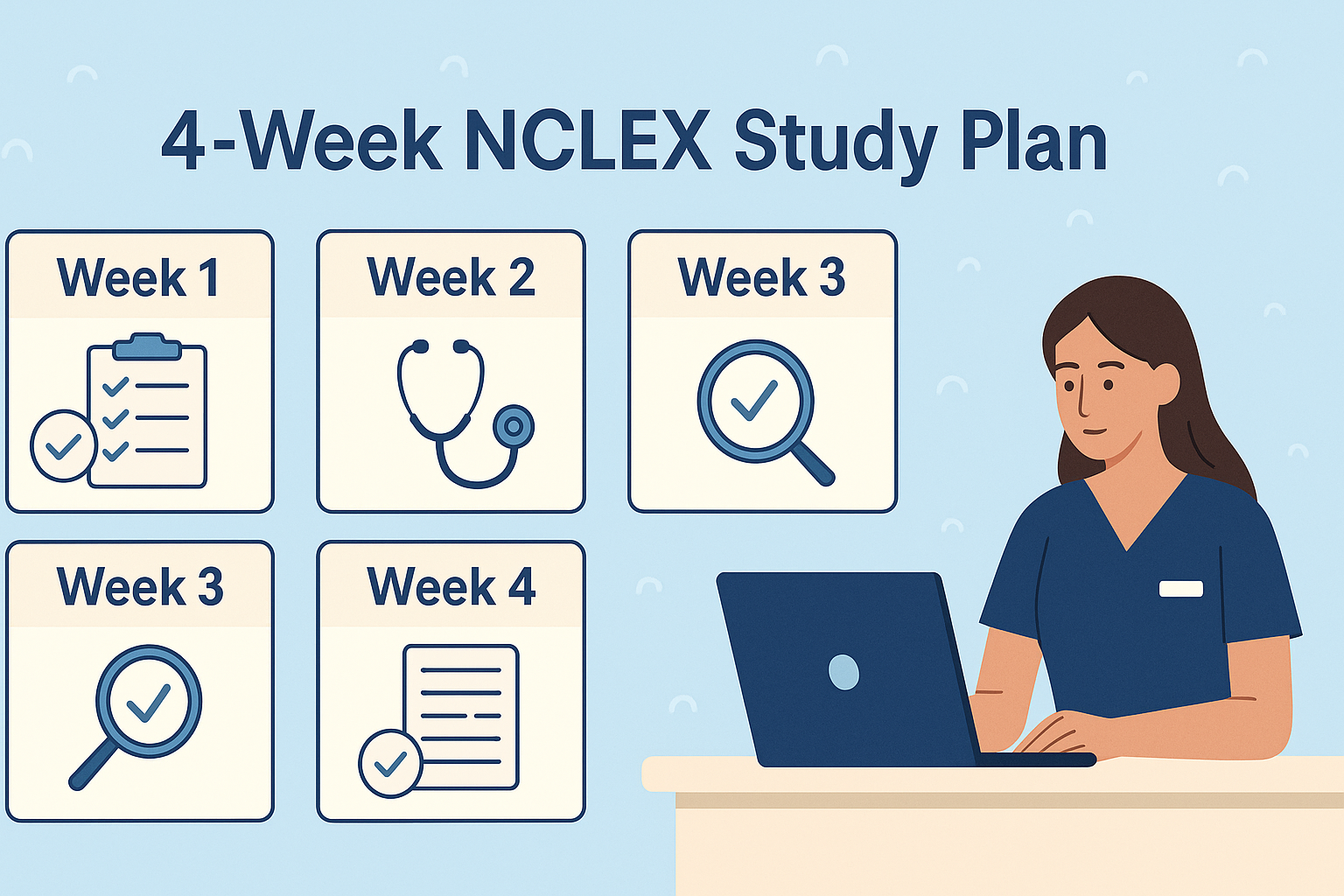 4-Week NCLEX Study Plan

Week 1

Week 2

Week 3

Week 3

Week 4